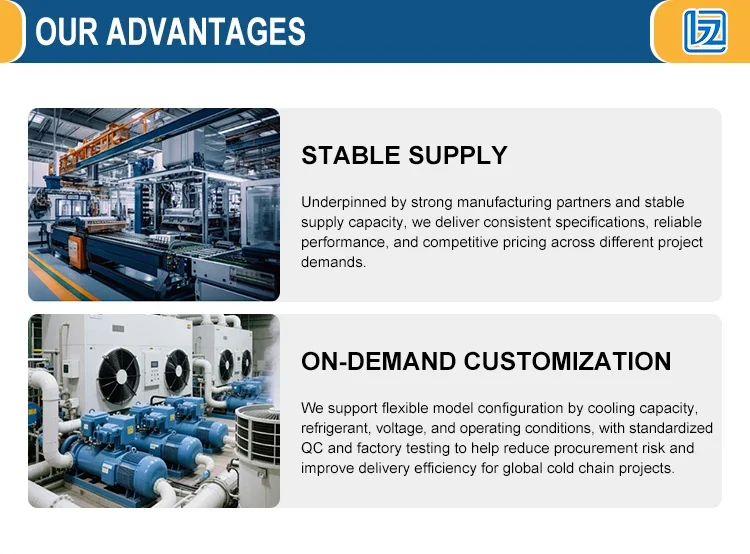 OUR ADVANTAGES

STABLE SUPPLY

Underpinned by strong manufacturing partners and stable supply capacity, we deliver consistent specifications, reliable performance, and competitive pricing across different project demands.

ON-DEMAND CUSTOMIZATION

We support flexible model configuration by cooling capacity, refrigerant, voltage, and operating conditions, with standardized QC and factory testing to help reduce procurement risk and improve delivery efficiency for global cold chain projects.